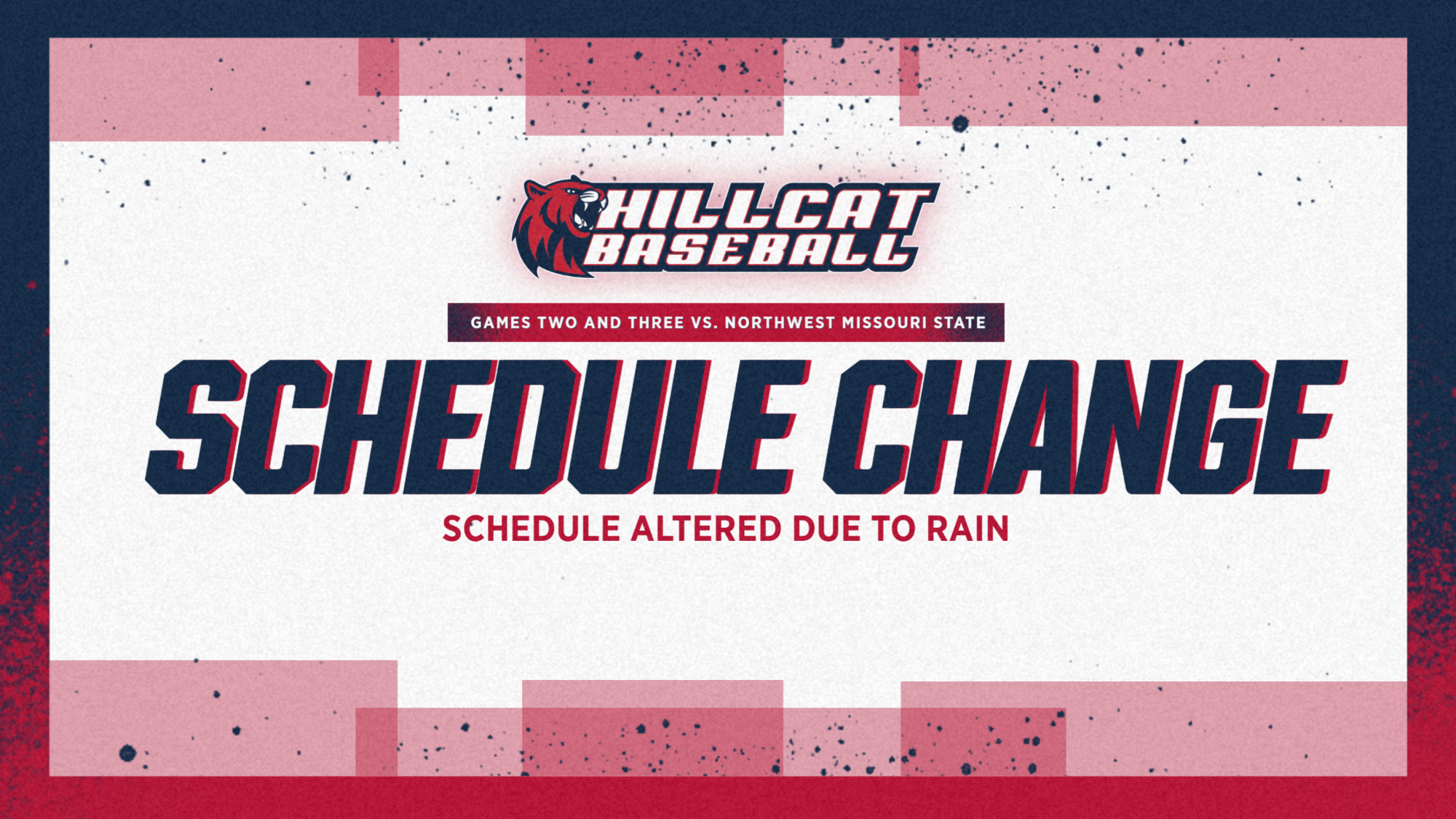 HILLCAT BASEBALL

GAMES TWO AND THREE VS. NORTHWEST MISSOURI STATE

SCHEDULE CHANGE

SCHEDULE ALTERED DUE TO RAIN